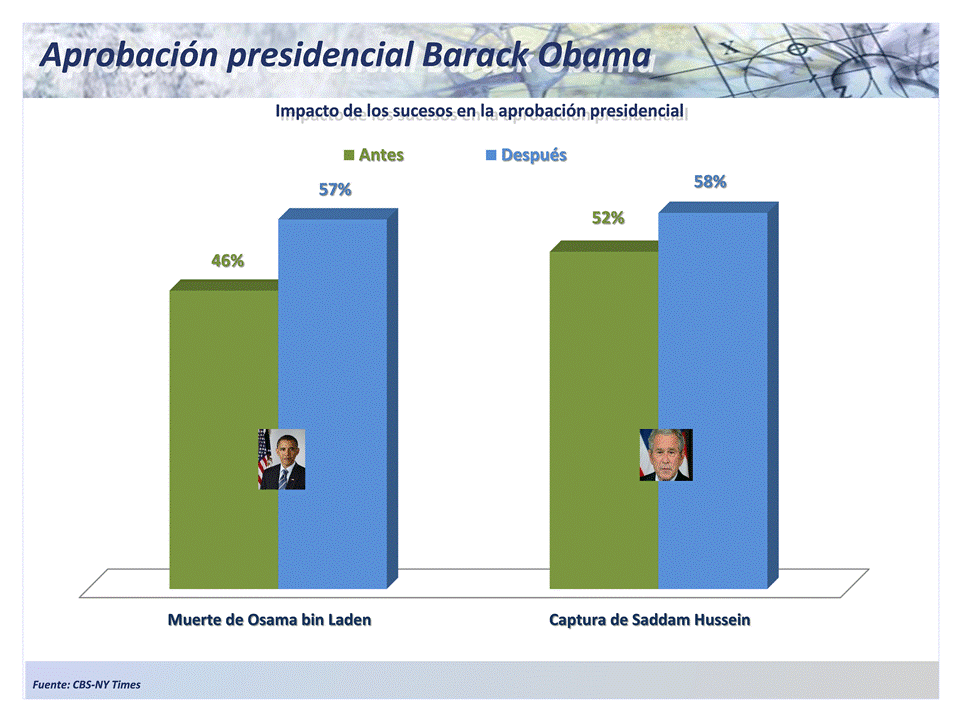 Aprobación presidencial Barack Obama

Impacto de los sucesos en la aprobación presidencial

Antes
Después

46%
57%
52%
58%

Muerte de Osama bin Laden
Captura de Saddam Hussein

Fuente: CBS-NY Times